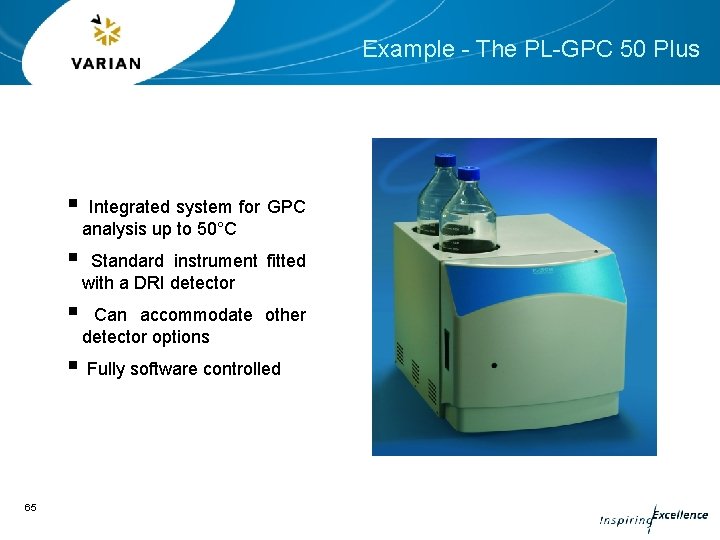 VARIAN

Example - The PL-GPC 50 Plus

▪ Integrated system for GPC analysis up to 50°C

▪ Standard instrument fitted with a DRI detector

▪ Can accommodate other detector options

▪ Fully software controlled

65

Inspiring Excellence